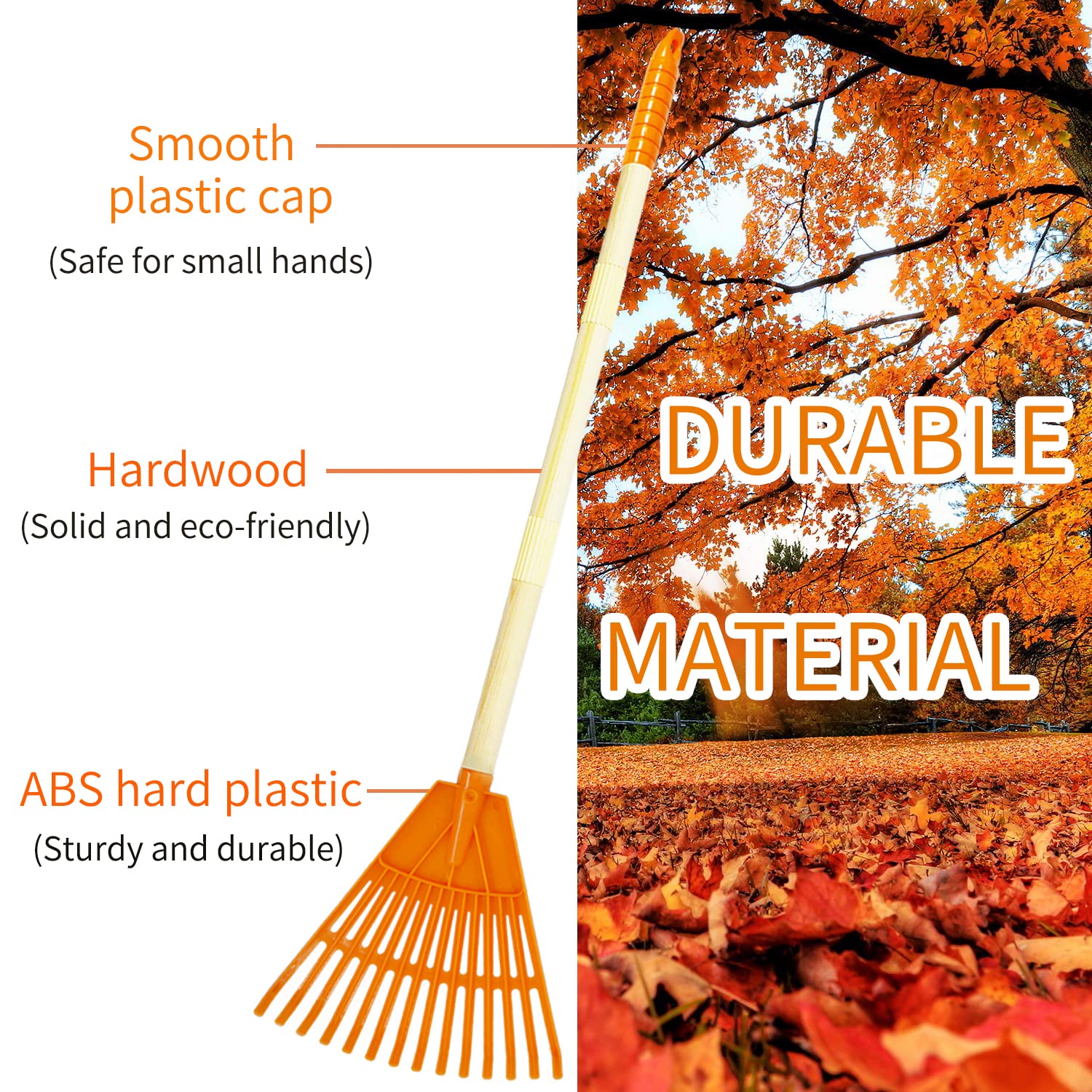 Smooth plastic cap
(Safe for small hands)

Hardwood
(Solid and eco-friendly)

ABS hard plastic
(Sturdy and durable)

DURABLE
MATERIAL